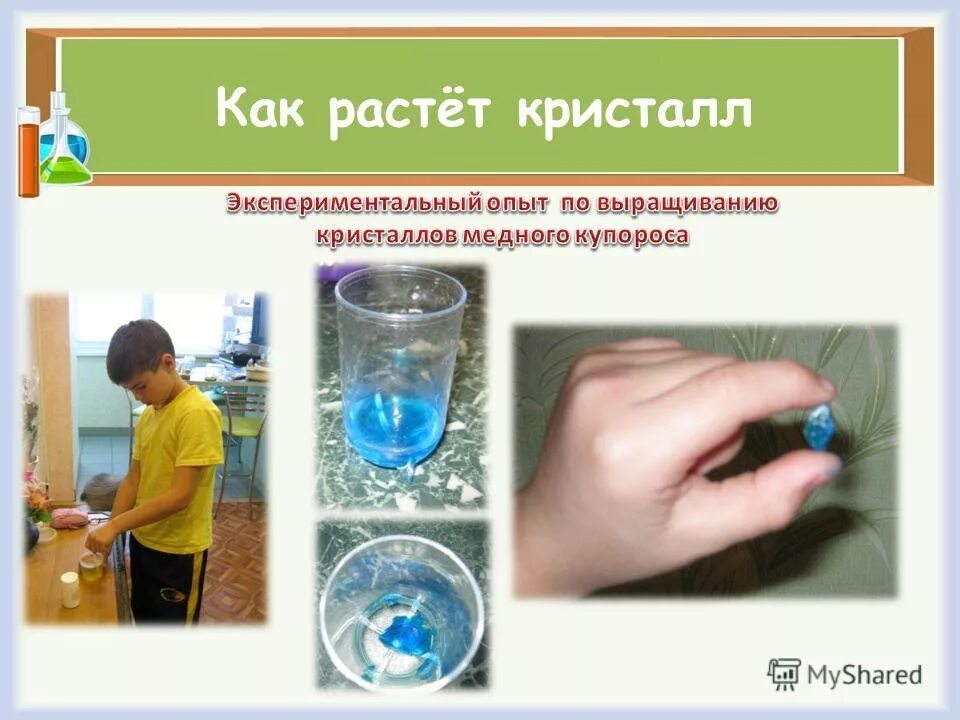 Как растёт кристалл

Экспериментальный опыт по выращиванию кристаллов медного купороса

MyShared